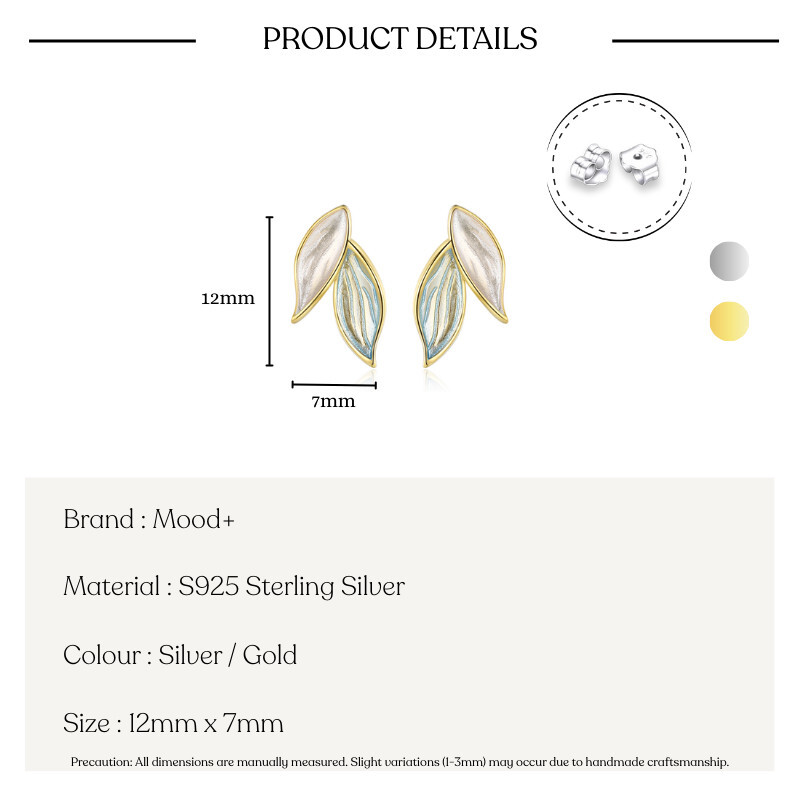 PRODUCT DETAILS

12mm

7mm

Brand : Mood+

Material : S925 Sterling Silver

Colour : Silver / Gold

Size : 12mm x 7mm

Precaution: All dimensions are manually measured. Slight variations (1-3mm) may occur due to handmade craftsmanship.